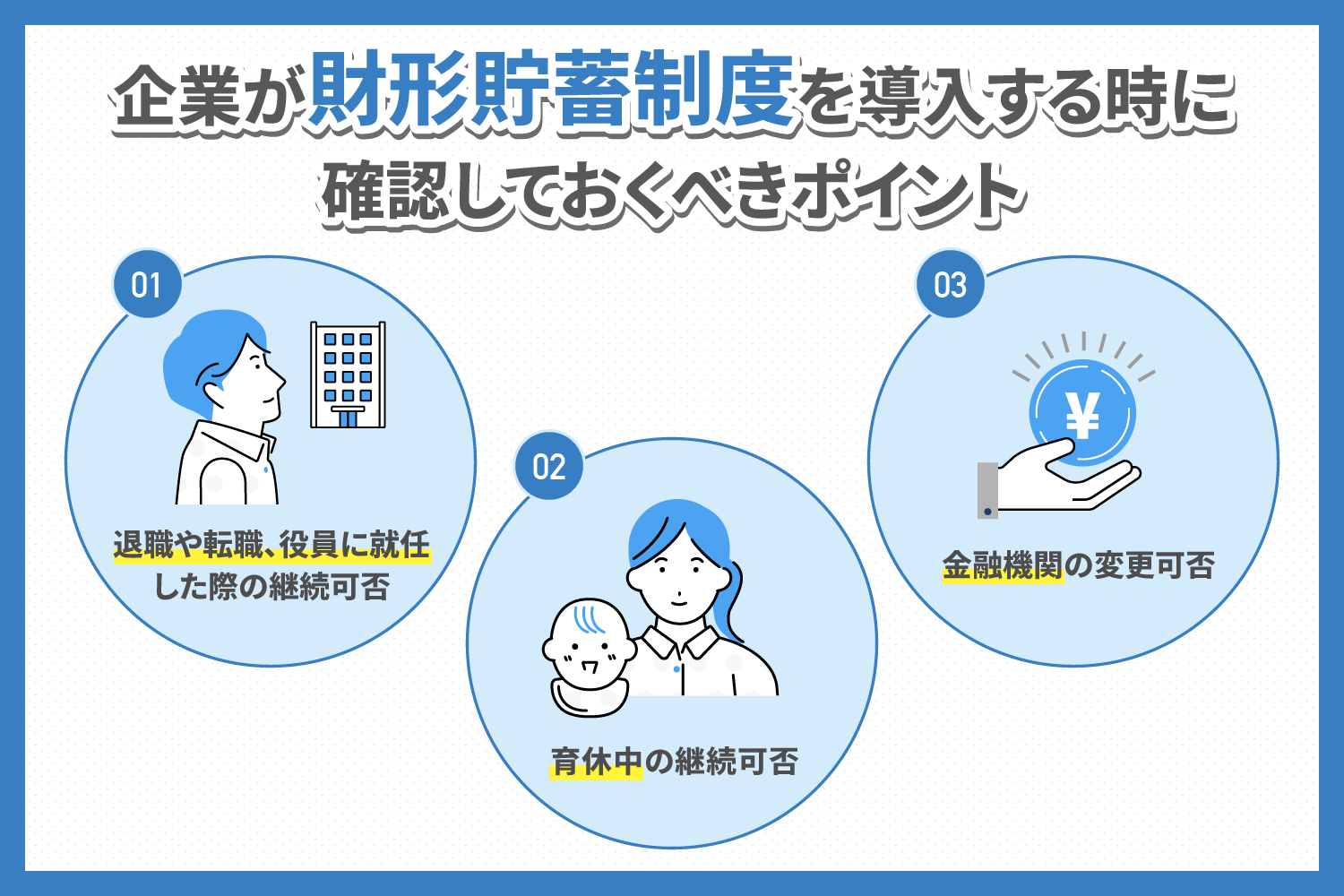 企業が財形貯蓄制度を導入する時に確認しておくべきポイント

01
退職や転職、役員に就任した際の継続可否

02
育休中の継続可否

03
¥
金融機関の変更可否